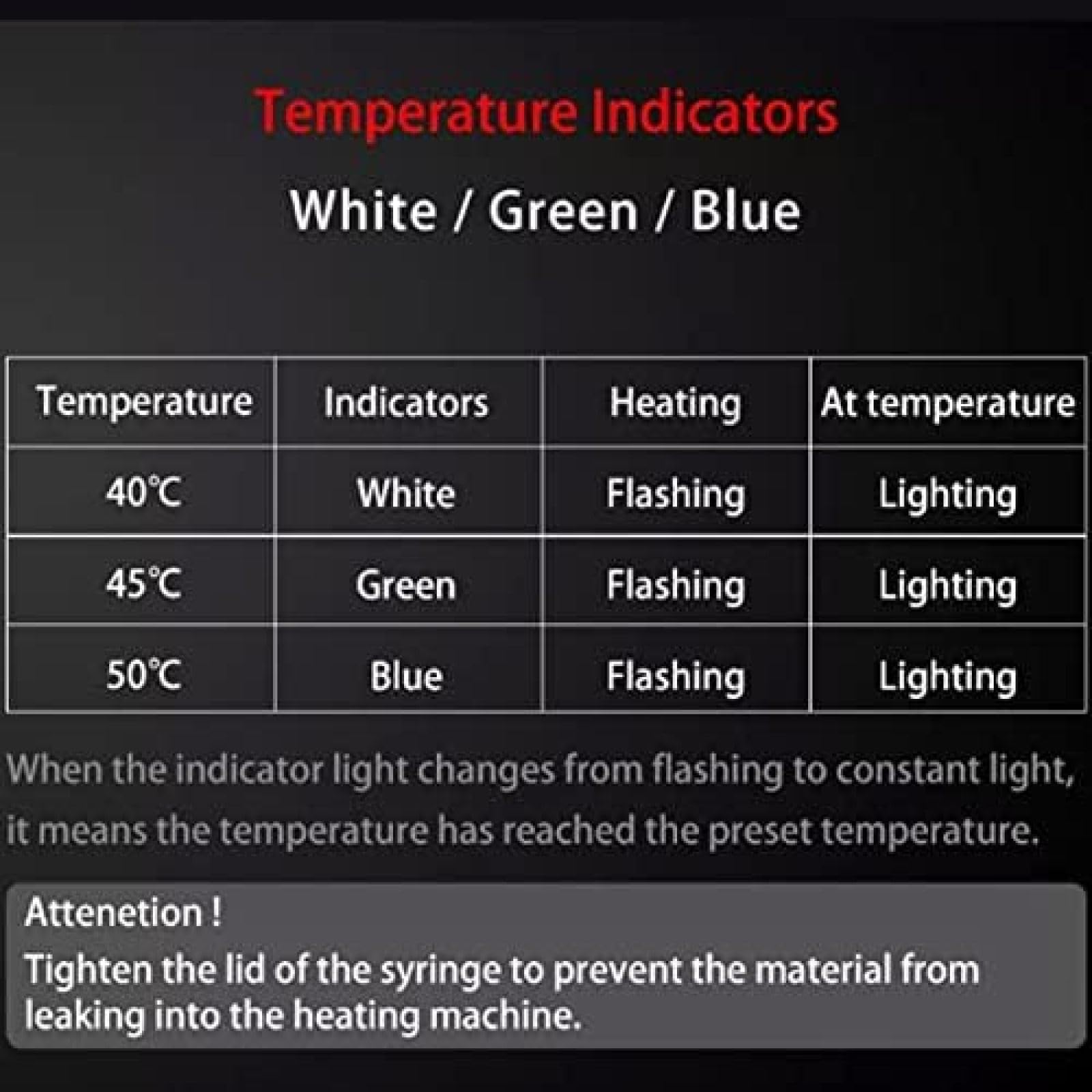 Temperature Indicators

White / Green / Blue

| Temperature | Indicators | Heating | At temperature |
|---|---|---|---|
| 40℃ | White | Flashing | Lighting |
| 45℃ | Green | Flashing | Lighting |
| 50℃ | Blue | Flashing | Lighting |

When the indicator light changes from flashing to constant light, it means the temperature has reached the preset temperature.

Attenetion !
Tighten the lid of the syringe to prevent the material from leaking into the heating machine.